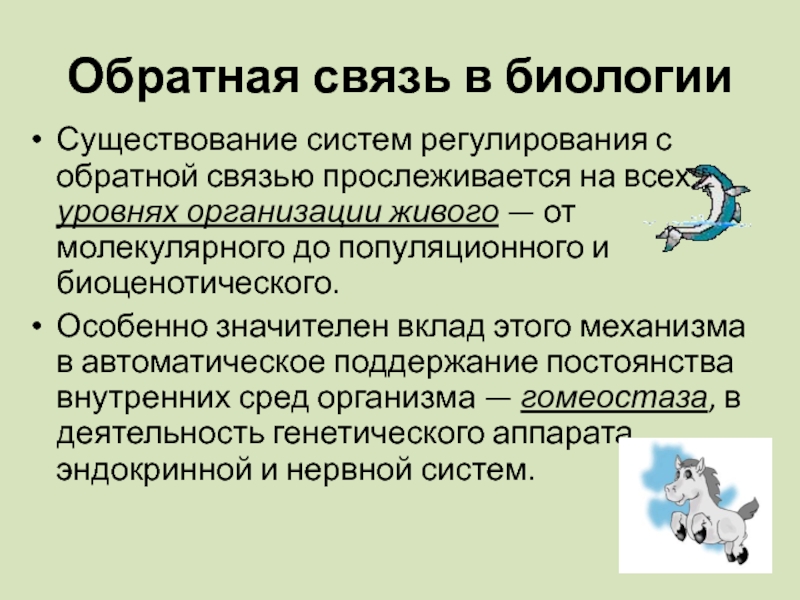 Обратная связь в биологии

• Существование систем регулирования с обратной связью прослеживается на всех уровнях организации живого — от молекулярного до популяционного и биоценотического.

• Особенно значителен вклад этого механизма в автоматическое поддержание постоянства внутренних сред организма — гомеостаза, в деятельность генетического аппарата, эндокринной и нервной систем.